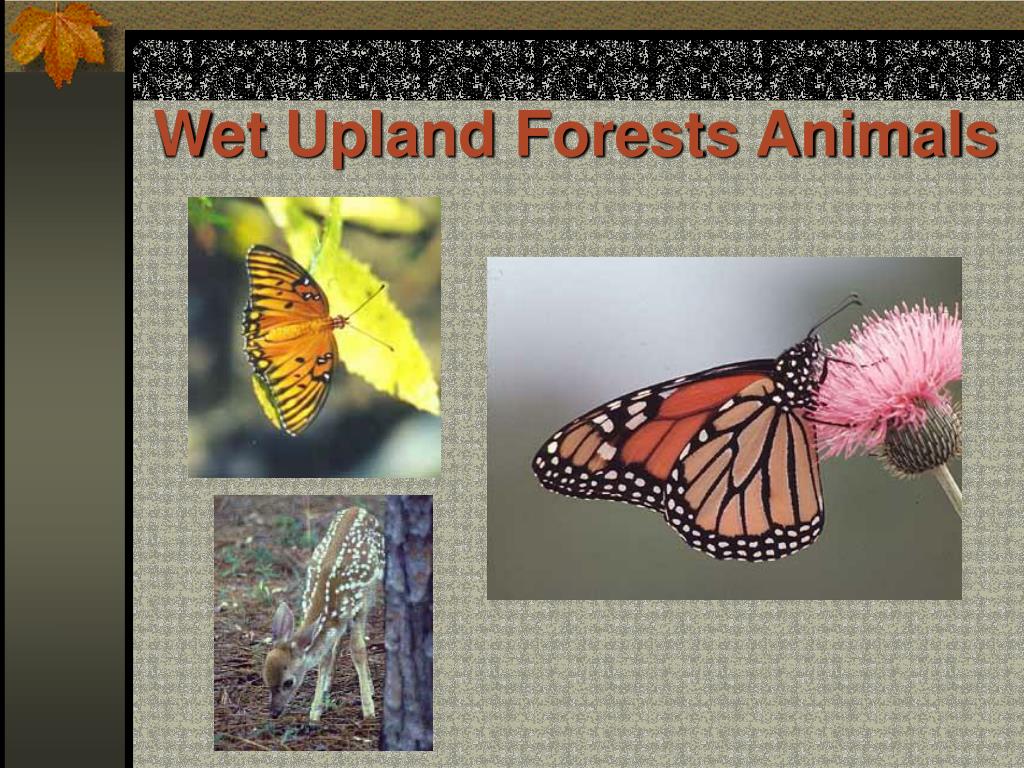 Wet Upland Forests Animals